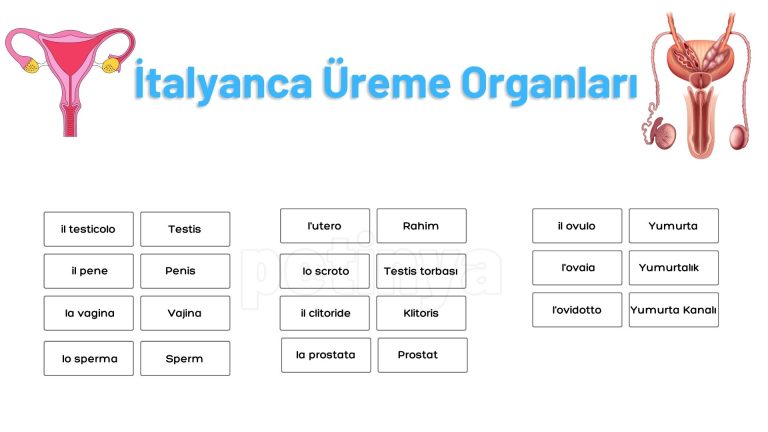 İtalyanca Üreme Organları

| il testicolo | Testis |
|---|---|
| il pene | Penis |
| la vagina | Vajina |
| lo sperma | Sperm |

| l'utero | Rahim |
|---|---|
| lo scroto | Testis torbası |
| il clitoride | Klitoris |
| la prostata | Prostat |

| il ovulo | Yumurta |
|---|---|
| l'ovaia | Yumurtalık |
| l'ovidotto | Yumurta Kanalı |

potinya